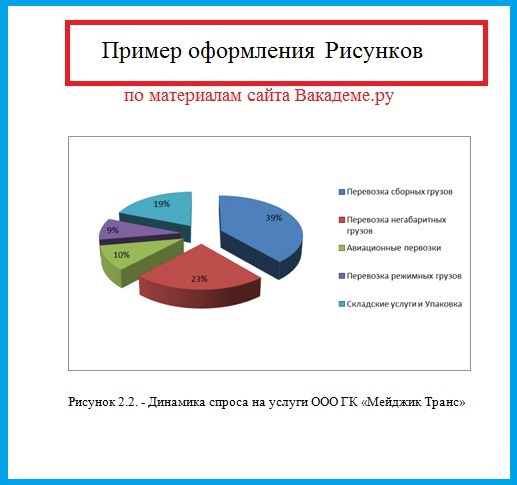 Пример оформления Рисунков

по материалам сайта Вакадеме.ру

19%
39%
9%
10%
23%

Перевозка сборных грузов
Перевозка негабаритных грузов
Авиационные первозки
Перевозка режимных грузов
Складские услуги и Упаковка

Рисунок 2.2. - Динамика спроса на услуги ООО ГК «Мейджик Транс»